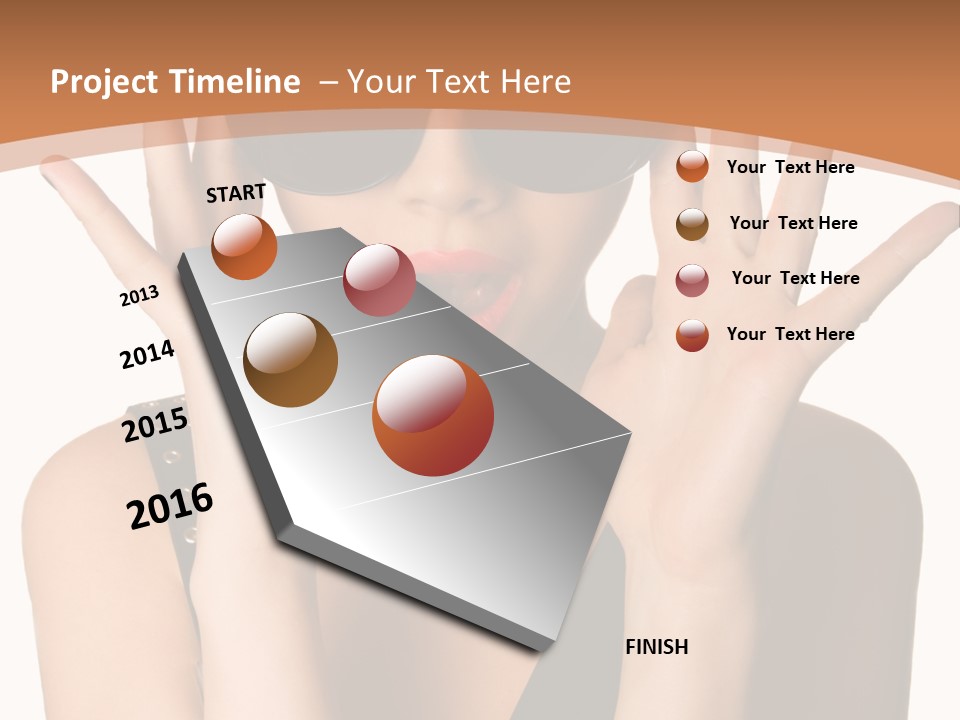 Project Timeline – Your Text Here

START

2013

2014

2015

2016

FINISH

Your Text Here

Your Text Here

Your Text Here

Your Text Here